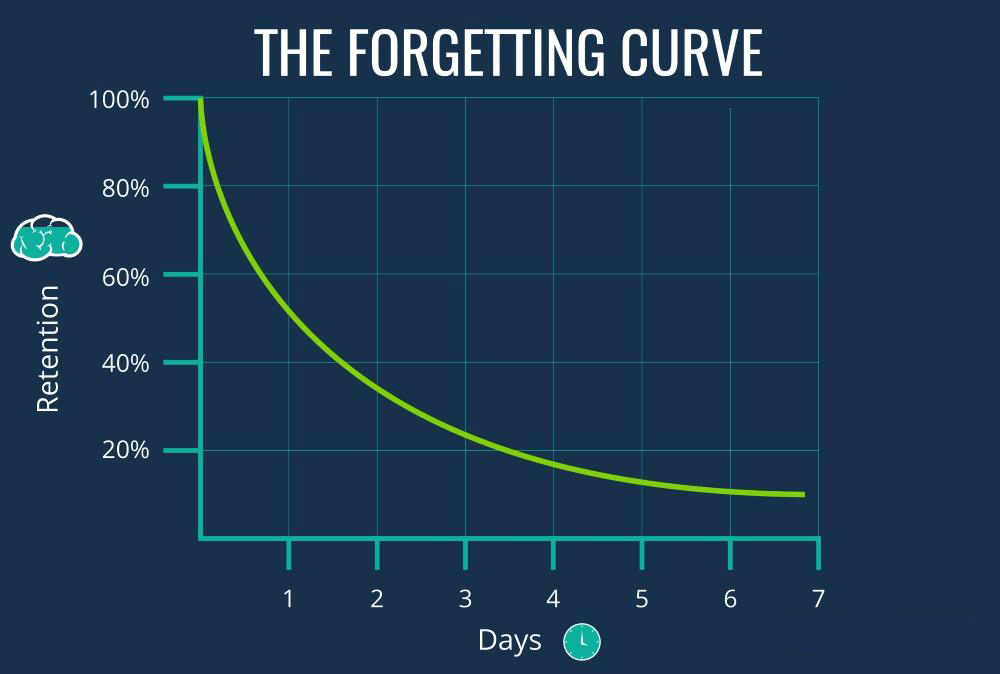 THE FORGETTING CURVE

100%
80%
60%
40%
20%

Retention

1 2 3 4 5 6 7

Days